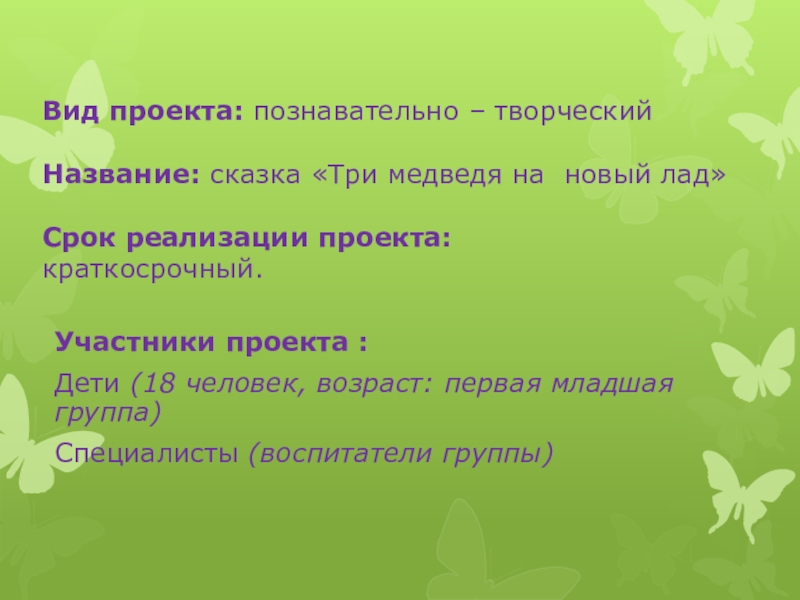 Вид проекта: познавательно – творческий

Название: сказка «Три медведя на новый лад»

Срок реализации проекта: краткосрочный.

Участники проекта :

Дети (18 человек, возраст: первая младшая группа)

Специалисты (воспитатели группы)